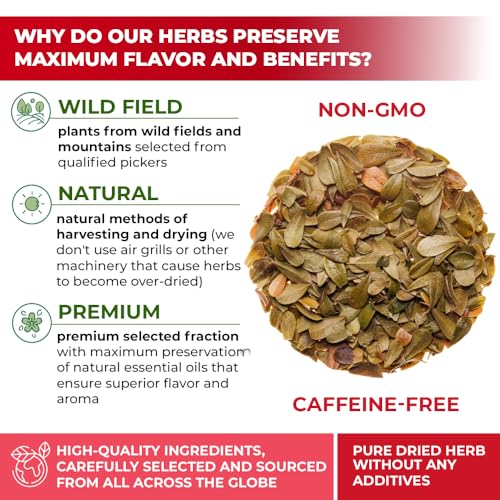 WHY DO OUR HERBS PRESERVE MAXIMUM FLAVOR AND BENEFITS?

WILD FIELD

plants from wild fields and mountains selected from qualified pickers

NATURAL

natural methods of harvesting and drying (we don't use air grills or other machinery that cause herbs to become over-dried)

PREMIUM

premium selected fraction with maximum preservation of natural essential oils that ensure superior flavor and aroma

NON-GMO

CAFFEINE-FREE

HIGH-QUALITY INGREDIENTS, CAREFULLY SELECTED AND SOURCED FROM ALL ACROSS THE GLOBE

PURE DRIED HERB WITHOUT ANY ADDITIVES